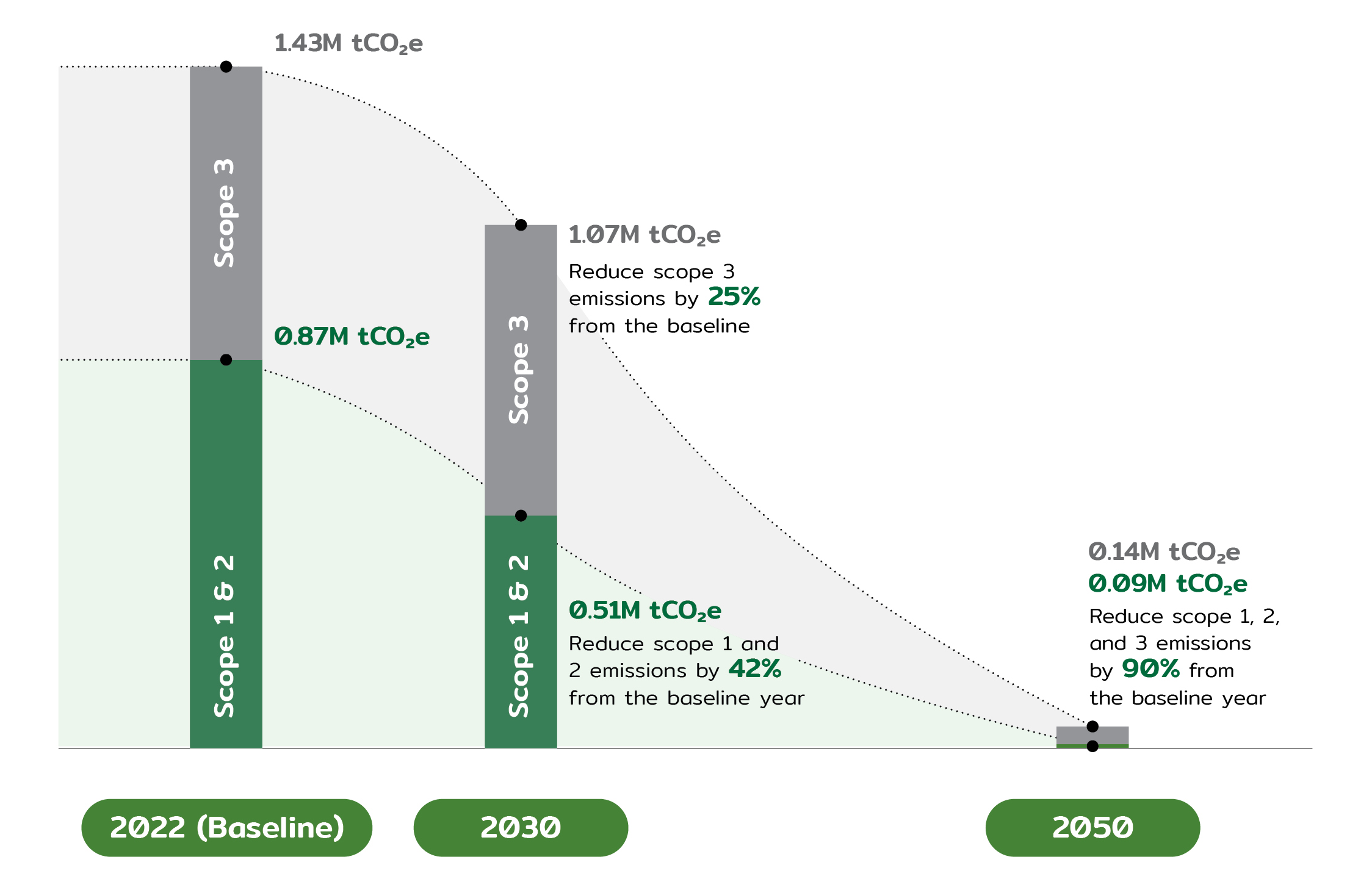 1.43M $tCO_2e$

Scope 3

0.87M $tCO_2e$

Scope 1 & 2

1.07M $tCO_2e$

Reduce scope 3 emissions by 25% from the baseline

Scope 3

Scope 1 & 2

0.51M $tCO_2e$

Reduce scope 1 and 2 emissions by 42% from the baseline year

0.14M $tCO_2e$

0.09M $tCO_2e$

Reduce scope 1, 2, and 3 emissions by 90% from the baseline year

2022 (Baseline)

2030

2050